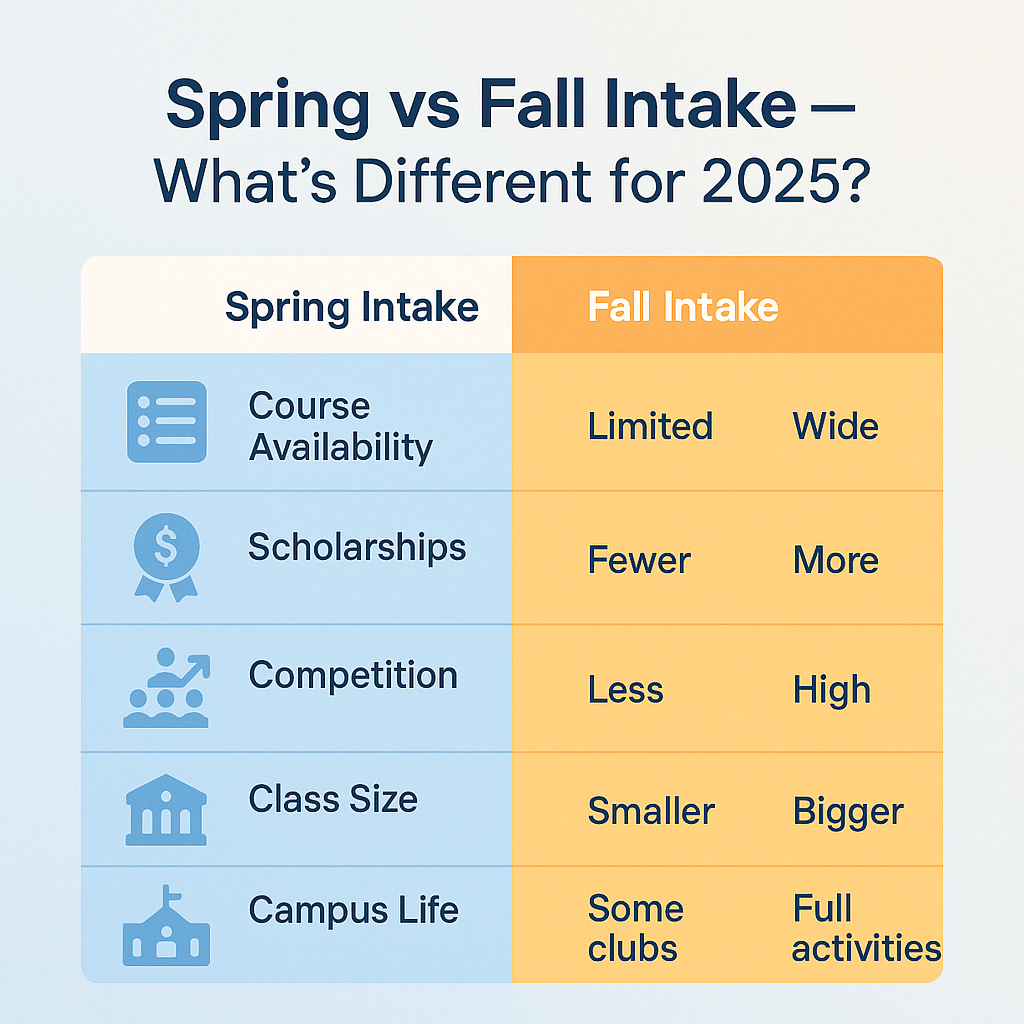 Spring vs Fall Intake — What's Different for 2025?

| Spring Intake | Fall Intake | |
|---|---|---|
| Course Availability | Limited | Wide |
| Scholarships | Fewer | More |
| Competition | Less | High |
| Class Size | Smaller | Bigger |
| Campus Life | Some clubs | Full activities |